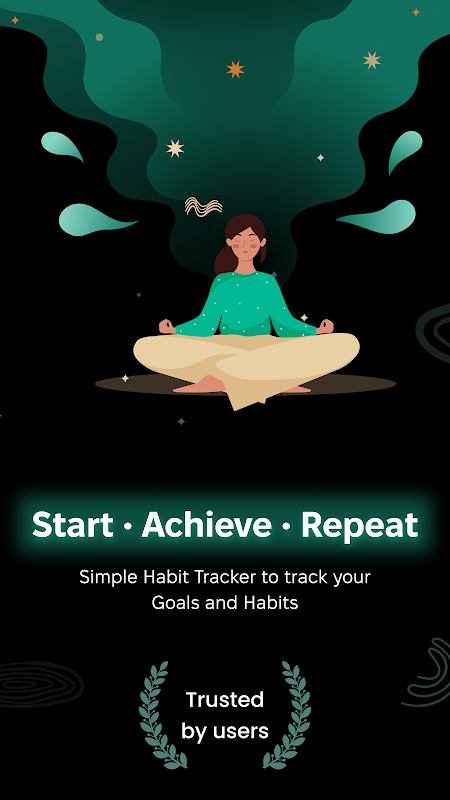 Start · Achieve · Repeat

Simple Habit Tracker to track your Goals and Habits

Trusted by users